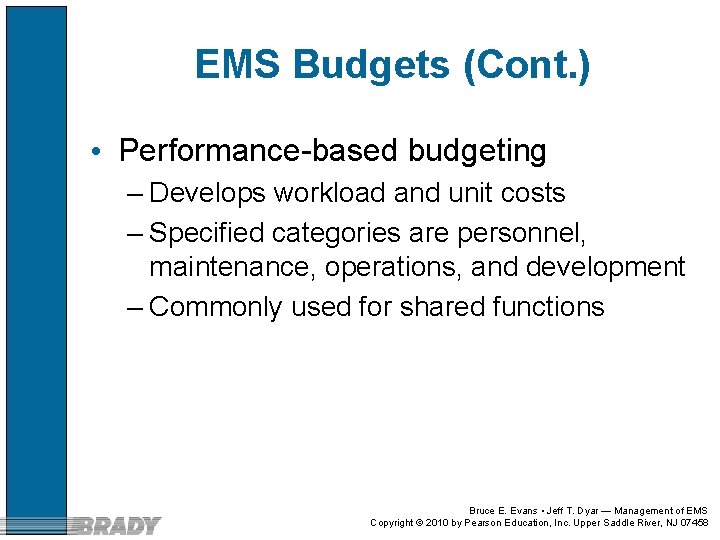 EMS Budgets (Cont.)

• Performance-based budgeting
– Develops workload and unit costs
– Specified categories are personnel, maintenance, operations, and development
– Commonly used for shared functions

BRADY

Bruce E. Evans • Jeff T. Dyar — Management of EMS
Copyright © 2010 by Pearson Education, Inc. Upper Saddle River, NJ 07458